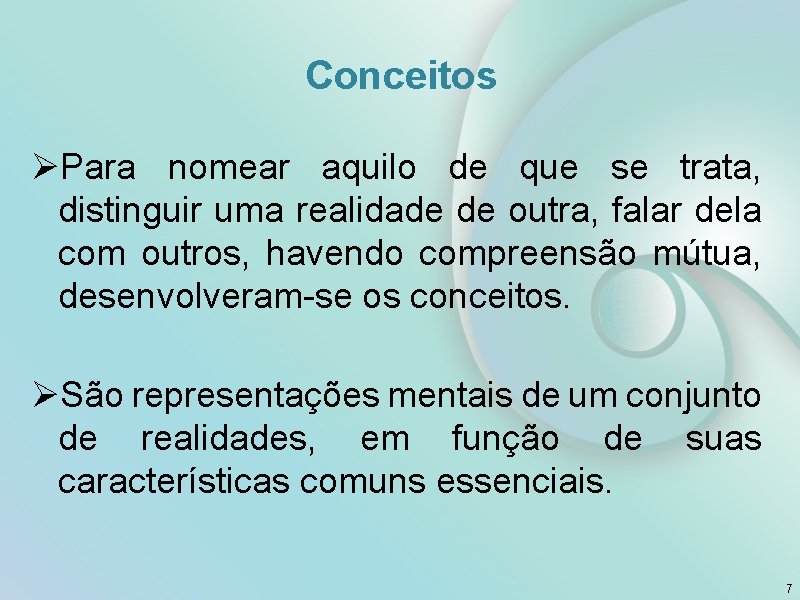 Conceitos

➢Para nomear aquilo de que se trata, distinguir uma realidade de outra, falar dela com outros, havendo compreensão mútua, desenvolveram-se os conceitos.

➢São representações mentais de um conjunto de realidades, em função de suas características comuns essenciais.

7